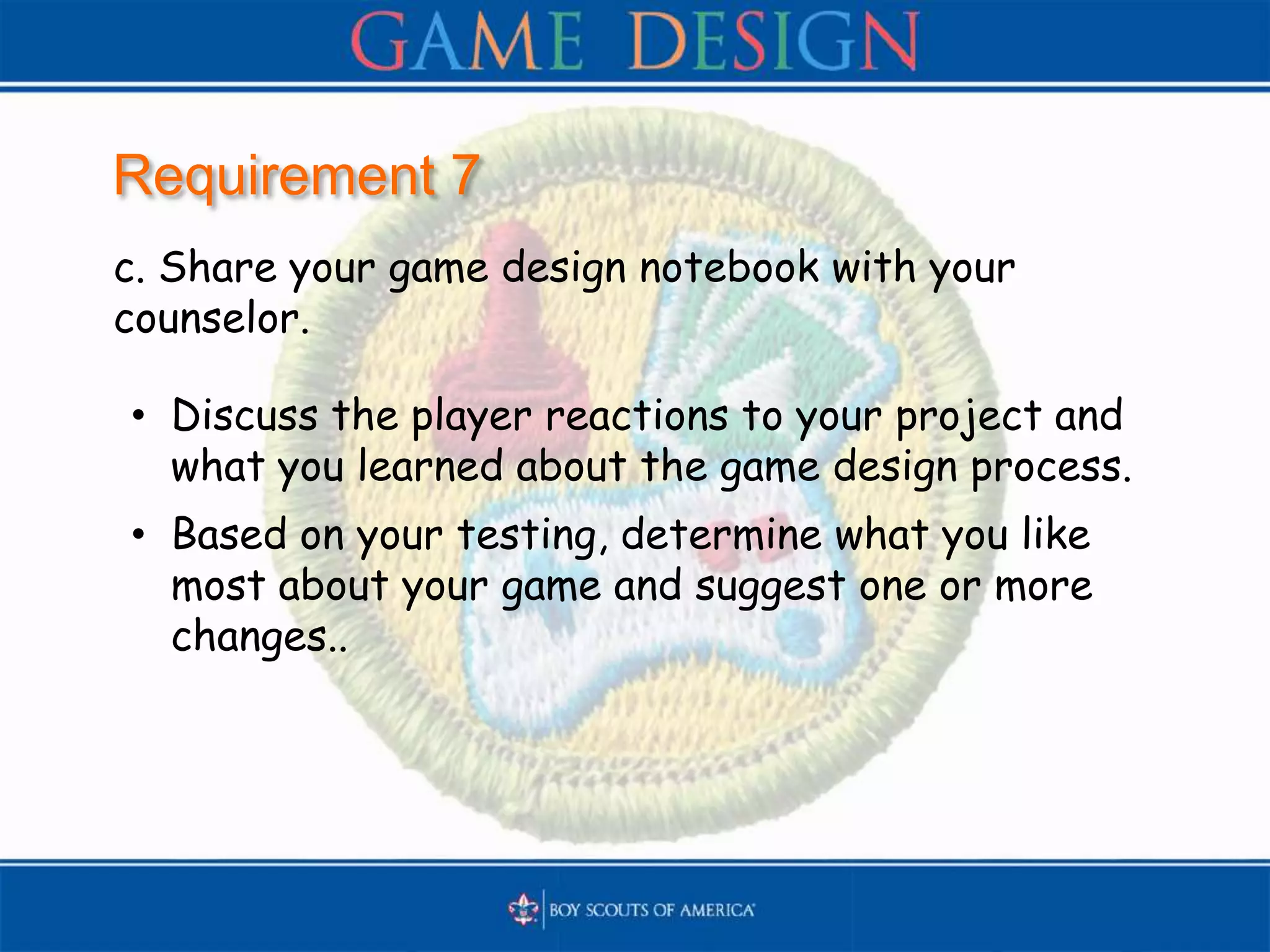 GAME DESIGN

Requirement 7

c. Share your game design notebook with your counselor.

• Discuss the player reactions to your project and what you learned about the game design process.
• Based on your testing, determine what you like most about your game and suggest one or more changes..

BOY SCOUTS OF AMERICA